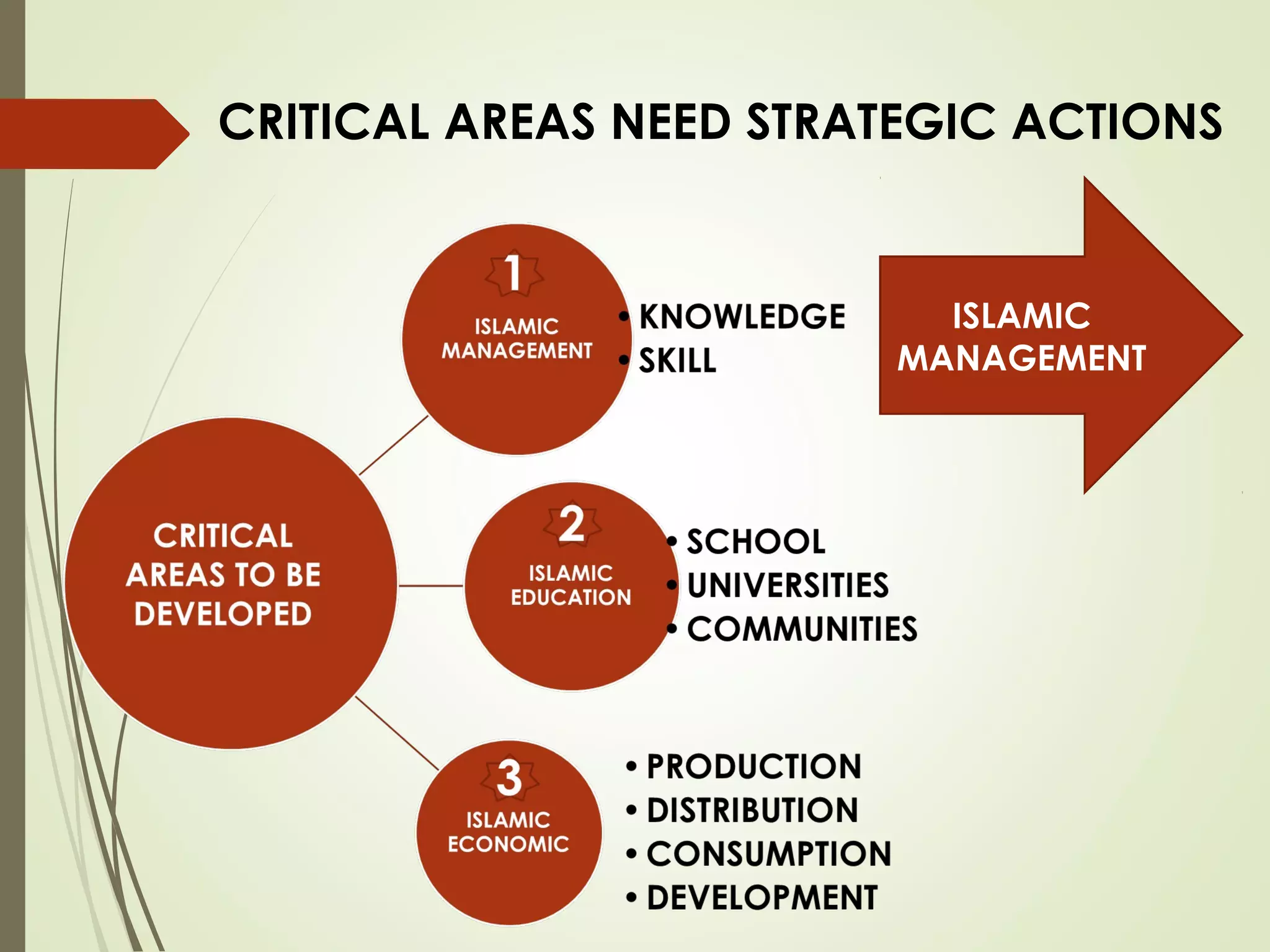 CRITICAL AREAS NEED STRATEGIC ACTIONS

CRITICAL AREAS TO BE DEVELOPED

1
ISLAMIC MANAGEMENT

• KNOWLEDGE
• SKILL

ISLAMIC MANAGEMENT

2
ISLAMIC EDUCATION

• SCHOOL
• UNIVERSITIES
• COMMUNITIES

3
ISLAMIC ECONOMIC

• PRODUCTION
• DISTRIBUTION
• CONSUMPTION
• DEVELOPMENT